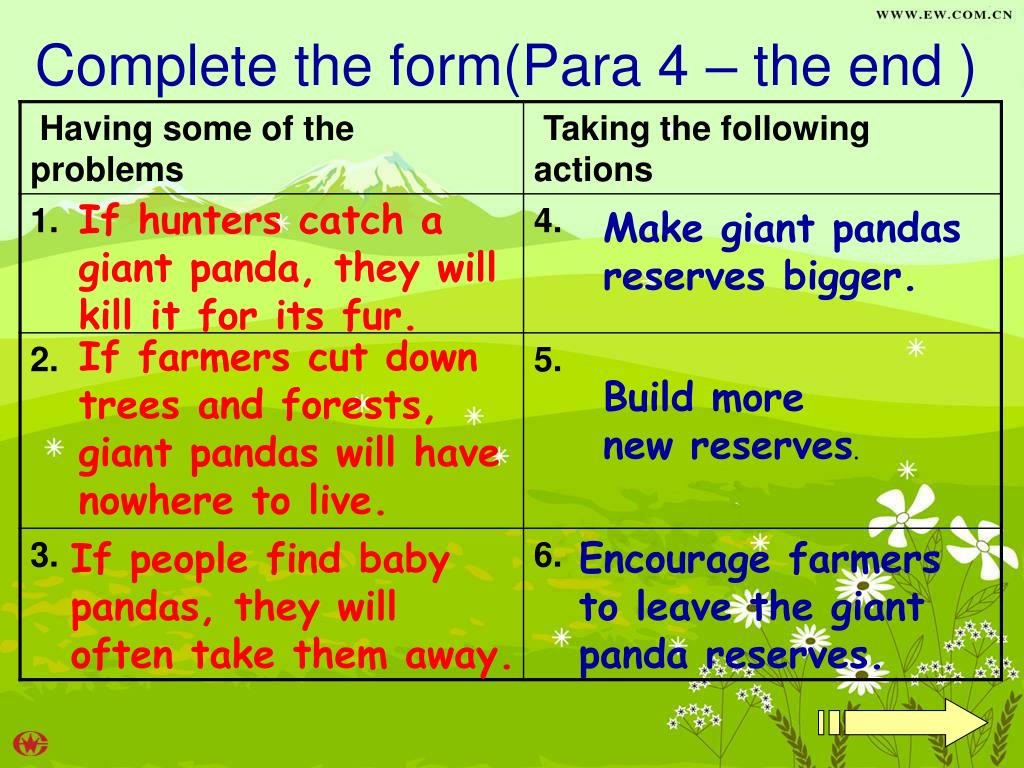 WWW.EW.COM.CN

Complete the form(Para 4 – the end )

| Having some of the problems | Taking the following actions |
|---|---|
| 1. If hunters catch a giant panda, they will kill it for its fur. | 4. Make giant pandas reserves bigger. |
| 2. If farmers cut down trees and forests, giant pandas will have nowhere to live. | 5. Build more new reserves. |
| 3. If people find baby pandas, they will often take them away. | 6. Encourage farmers to leave the giant panda reserves. |